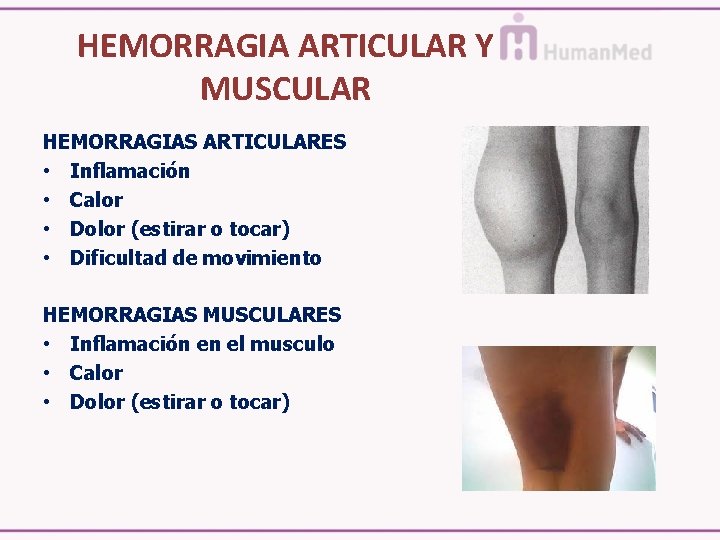 HEMORRAGIA ARTICULAR Y MUSCULAR

HumanMed

HEMORRAGIAS ARTICULARES
• Inflamación
• Calor
• Dolor (estirar o tocar)
• Dificultad de movimiento

HEMORRAGIAS MUSCULARES
• Inflamación en el musculo
• Calor
• Dolor (estirar o tocar)